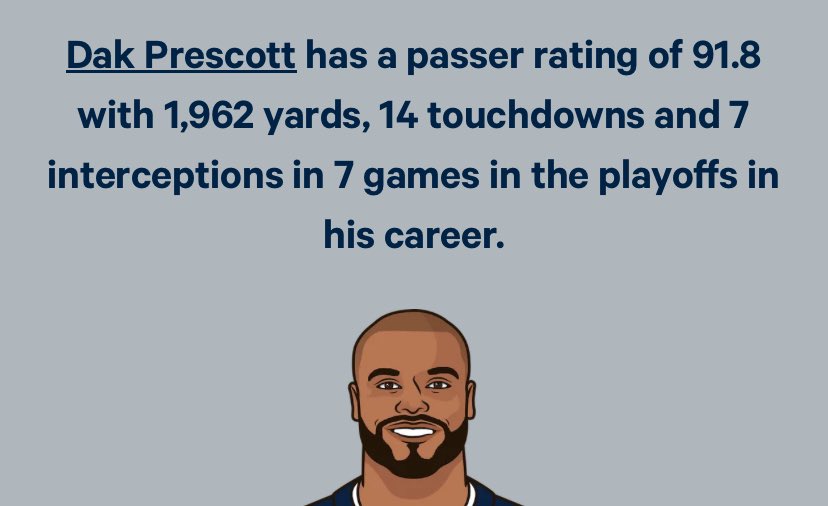 Dak Prescott has a passer rating of 91.8 with 1,962 yards, 14 touchdowns and 7 interceptions in 7 games in the playoffs in his career.